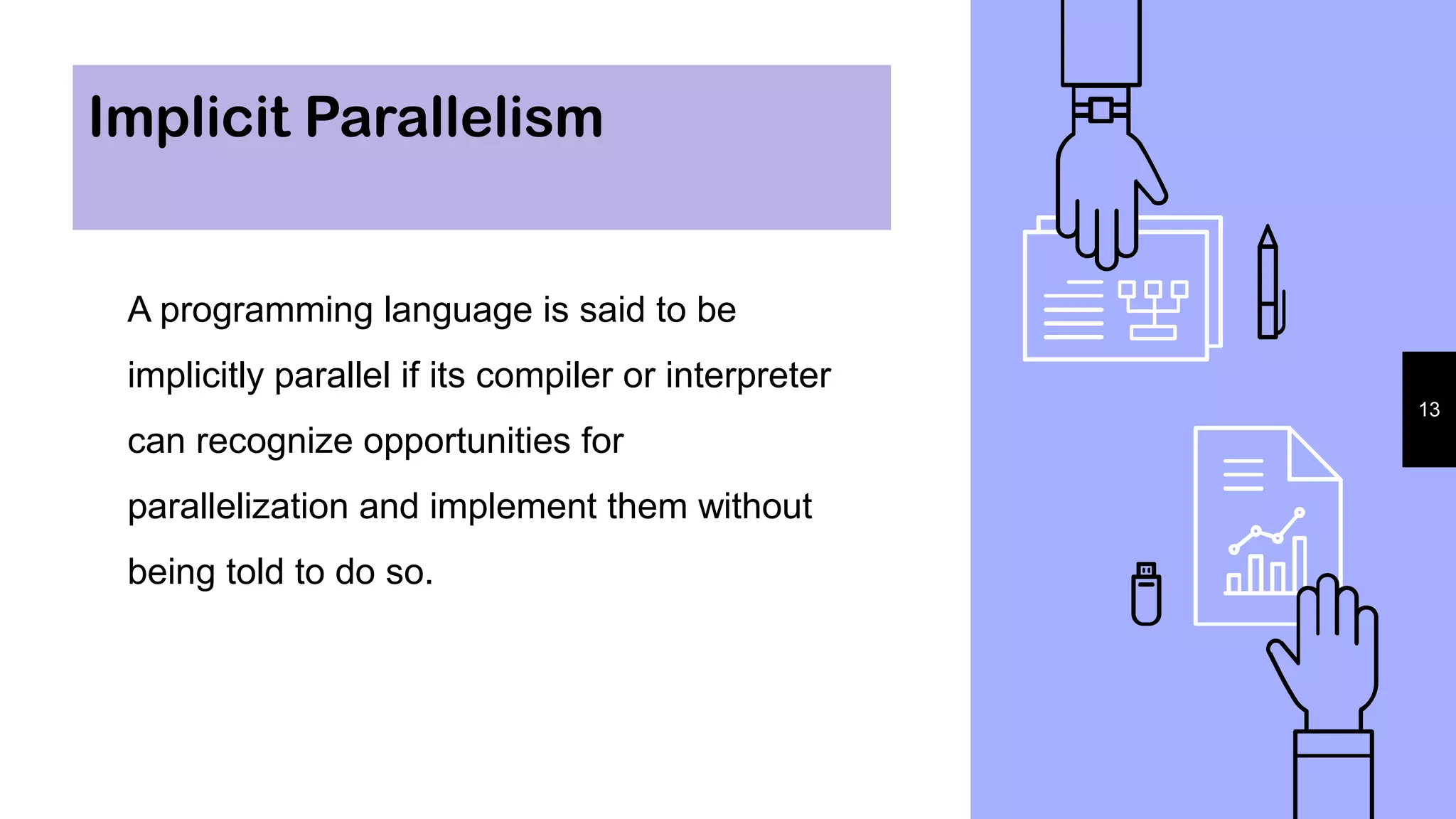 Implicit Parallelism

A programming language is said to be implicitly parallel if its compiler or interpreter can recognize opportunities for parallelization and implement them without being told to do so.

13